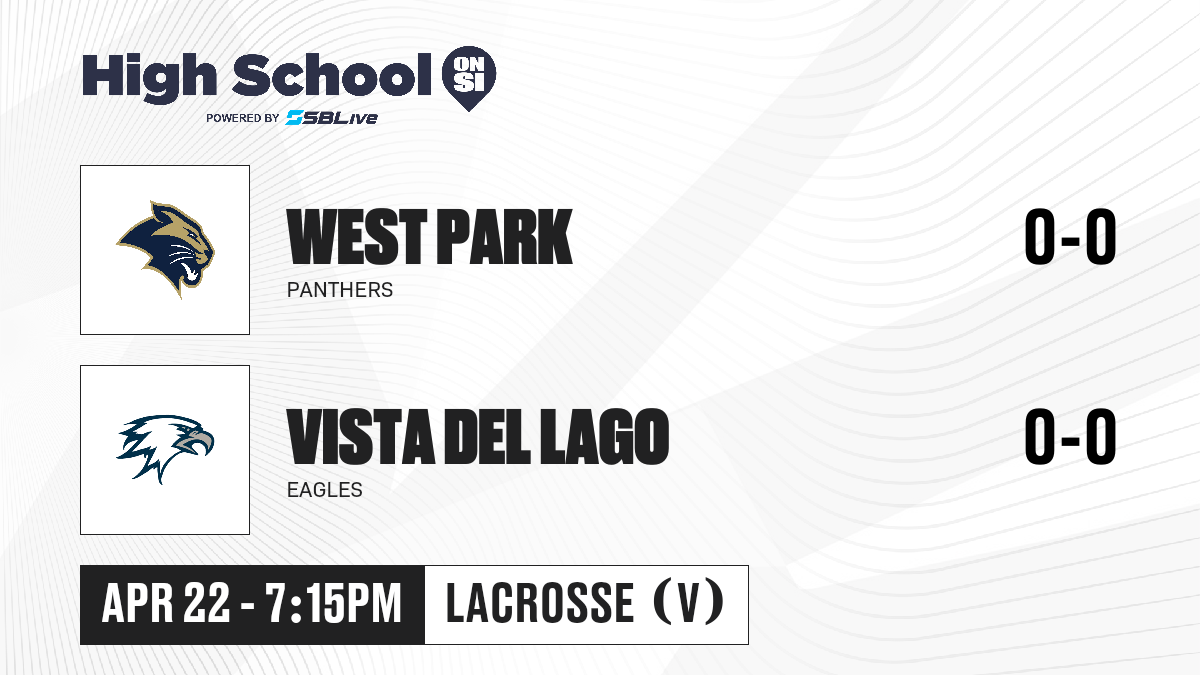 High School ON SI
POWERED BY SBLive

WEST PARK
PANTHERS
0-0

VISTA DEL LAGO
EAGLES
0-0

APR 22 - 7:15PM
LACROSSE (V)